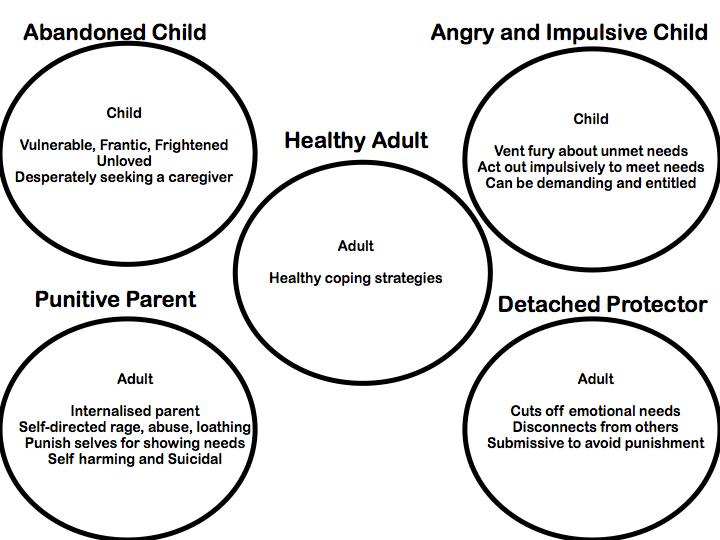 Abandoned Child

Child

Vulnerable, Frantic, Frightened
Unloved
Desperately seeking a caregiver

Angry and Impulsive Child

Child

Vent fury about unmet needs
Act out impulsively to meet needs
Can be demanding and entitled

Healthy Adult

Adult

Healthy coping strategies

Punitive Parent

Adult

Internalised parent
Self-directed rage, abuse, loathing
Punish selves for showing needs
Self harming and Suicidal

Detached Protector

Adult

Cuts off emotional needs
Disconnects from others
Submissive to avoid punishment